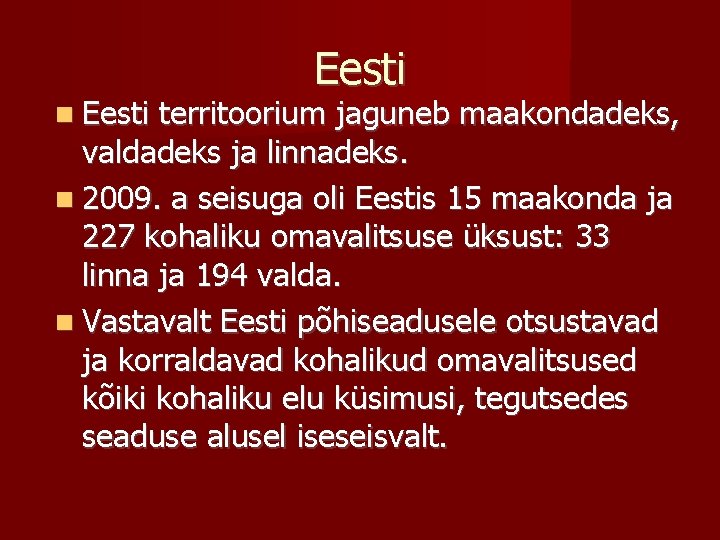 Eesti

Eesti territoorium jaguneb maakondadeks, valdadeks ja linnadeks.

2009. a seisuga oli Eestis 15 maakonda ja 227 kohaliku omavalitsuse üksust: 33 linna ja 194 valda.

Vastavalt Eesti põhiseadusele otsustavad ja korraldavad kohalikud omavalitsused kõiki kohaliku elu küsimusi, tegutsedes seaduse alusel iseseisvalt.